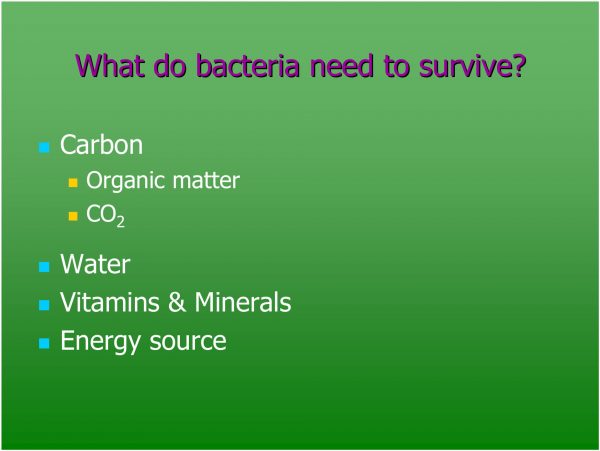 What do bacteria need to survive?

- Carbon
  - Organic matter
  - $CO_2$
- Water
- Vitamins & Minerals
- Energy source